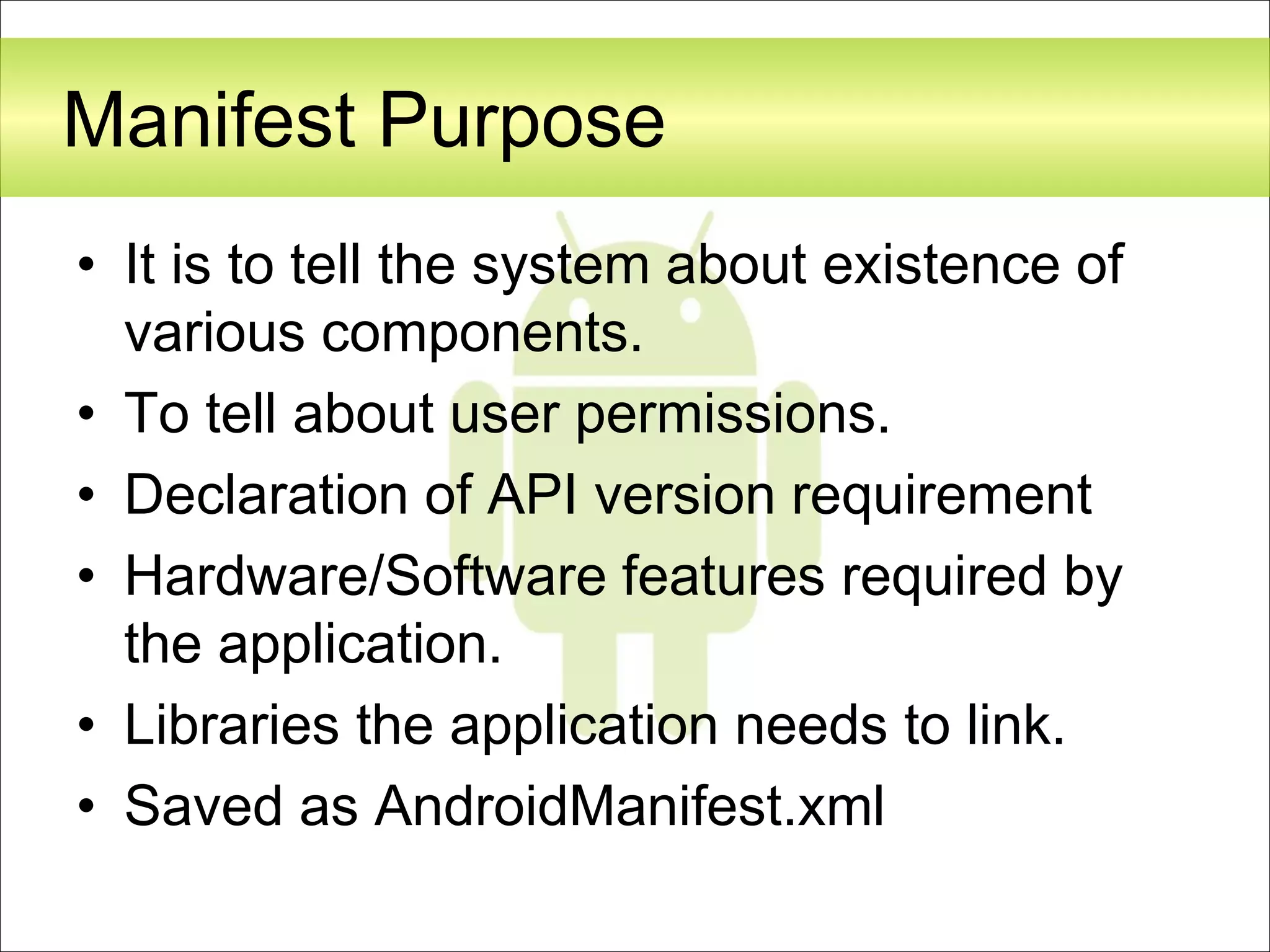 Manifest Purpose

• It is to tell the system about existence of various components.
• To tell about user permissions.
• Declaration of API version requirement
• Hardware/Software features required by the application.
• Libraries the application needs to link.
• Saved as AndroidManifest.xml